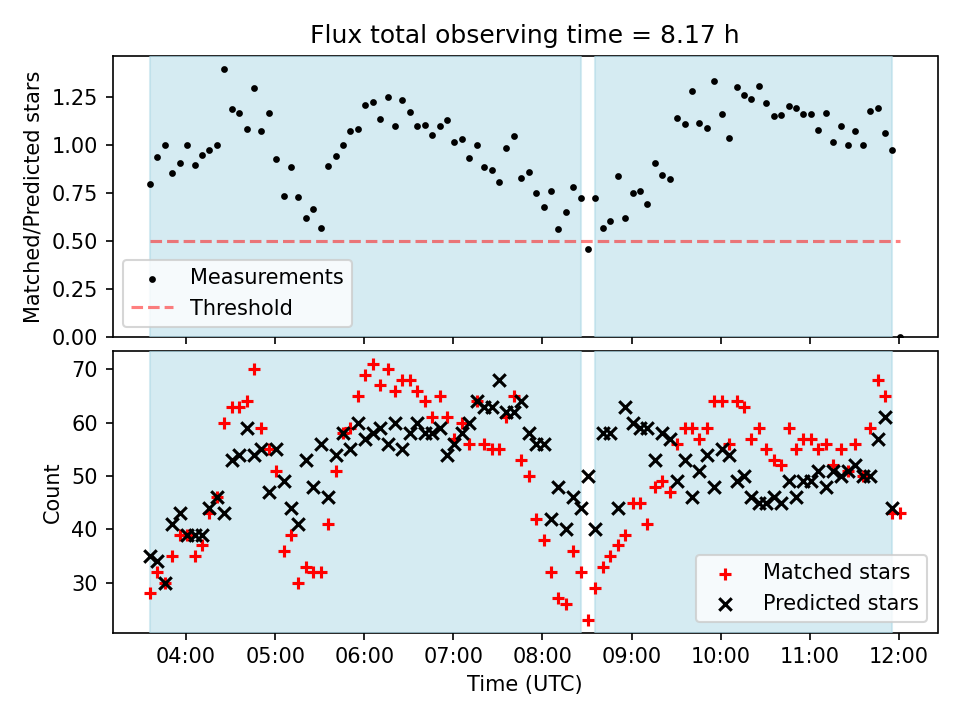 Flux total observing time = 8.17 h

Matched/Predicted stars

1.25
1.00
0.75
0.50
0.25
0.00

Measurements
Threshold

Count

70
60
50
40
30

Matched stars
Predicted stars

04:00 05:00 06:00 07:00 08:00 09:00 10:00 11:00 12:00

Time (UTC)